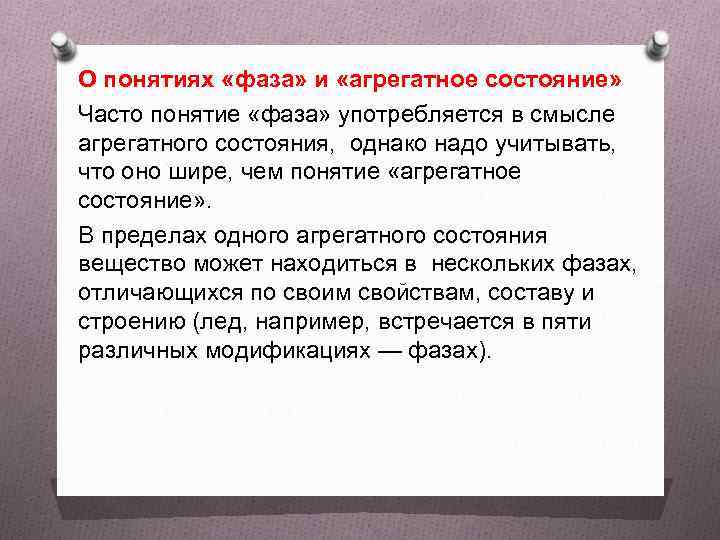 О понятиях «фаза» и «агрегатное состояние»

Часто понятие «фаза» употребляется в смысле агрегатного состояния, однако надо учитывать, что оно шире, чем понятие «агрегатное состояние».

В пределах одного агрегатного состояния вещество может находиться в нескольких фазах, отличающихся по своим свойствам, составу и строению (лед, например, встречается в пяти различных модификациях — фазах).